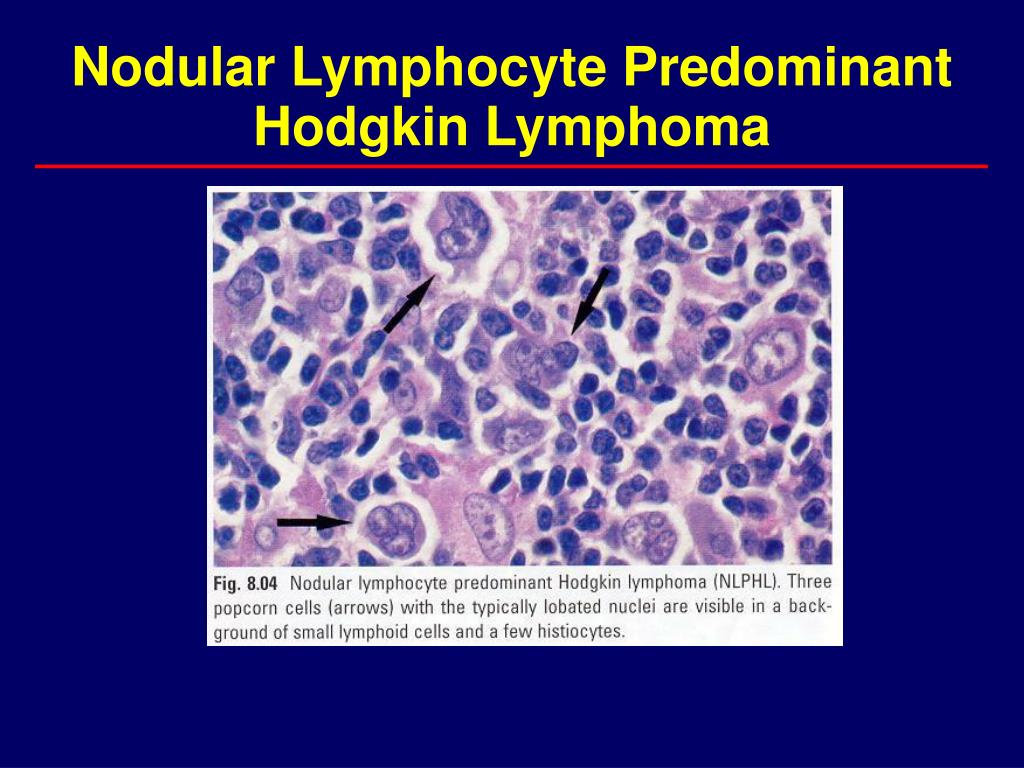 Nodular Lymphocyte Predominant Hodgkin Lymphoma

Fig. 8.04 Nodular lymphocyte predominant Hodgkin lymphoma (NLPHL). Three popcorn cells (arrows) with the typically lobated nuclei are visible in a background of small lymphoid cells and a few histiocytes.